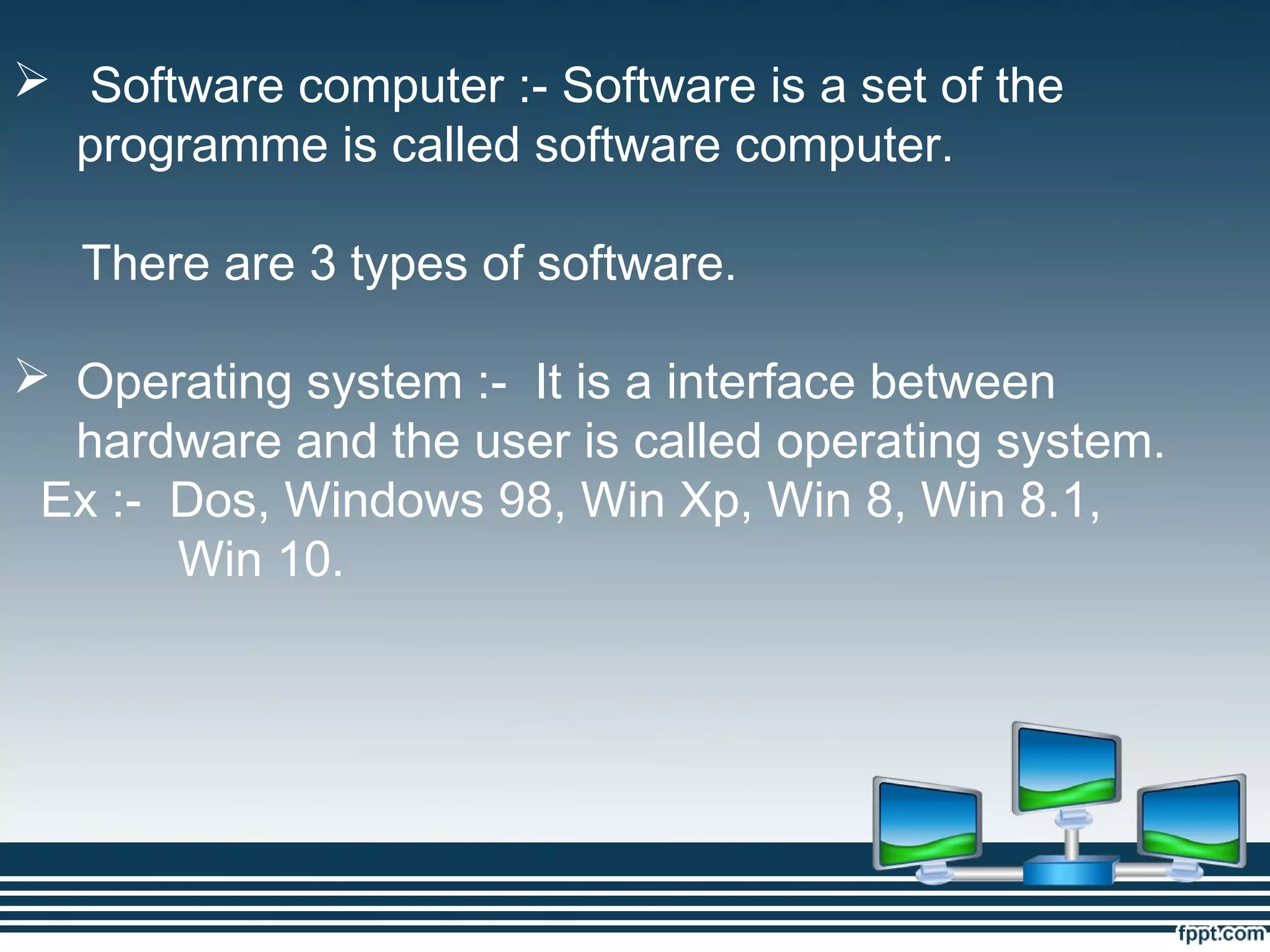 ➢ Software computer :- Software is a set of the programme is called software computer.

There are 3 types of software.

➢ Operating system :- It is a interface between hardware and the user is called operating system.
Ex :- Dos, Windows 98, Win Xp, Win 8, Win 8.1, Win 10.

fppt.com